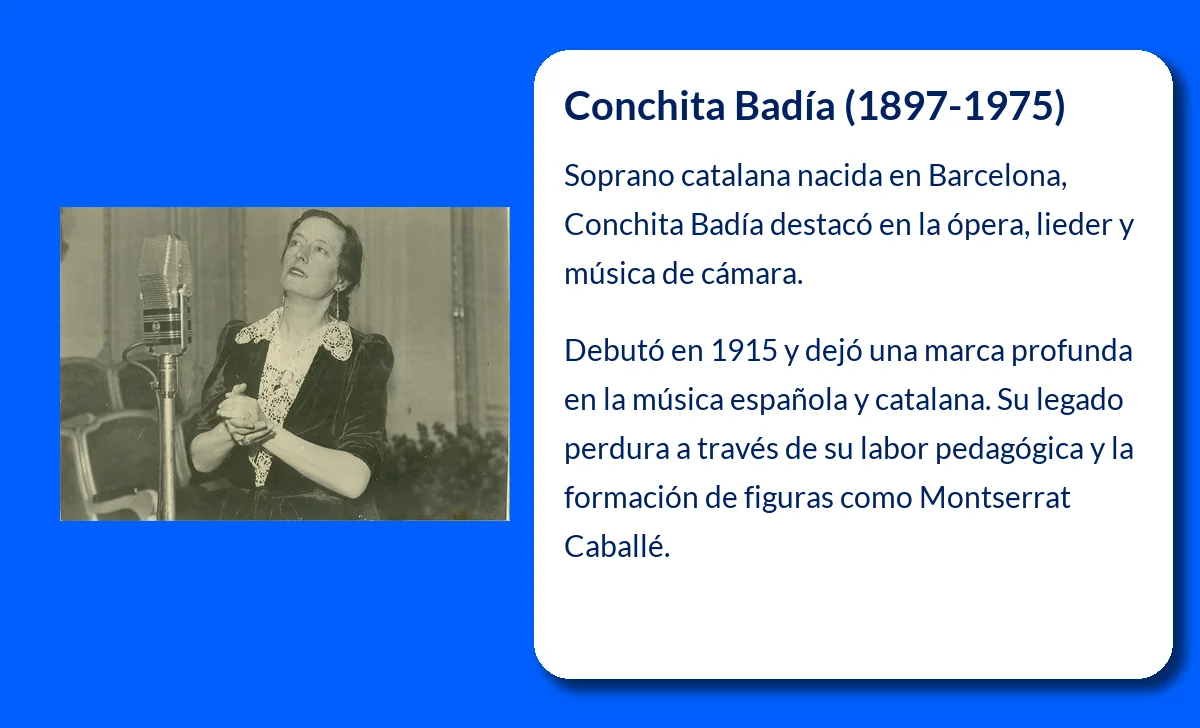 Conchita Badía (1897-1975)

Soprano catalana nacida en Barcelona, Conchita Badía destacó en la ópera, lieder y música de cámara.

Debutó en 1915 y dejó una marca profunda en la música española y catalana. Su legado perdura a través de su labor pedagógica y la formación de figuras como Montserrat Caballé.